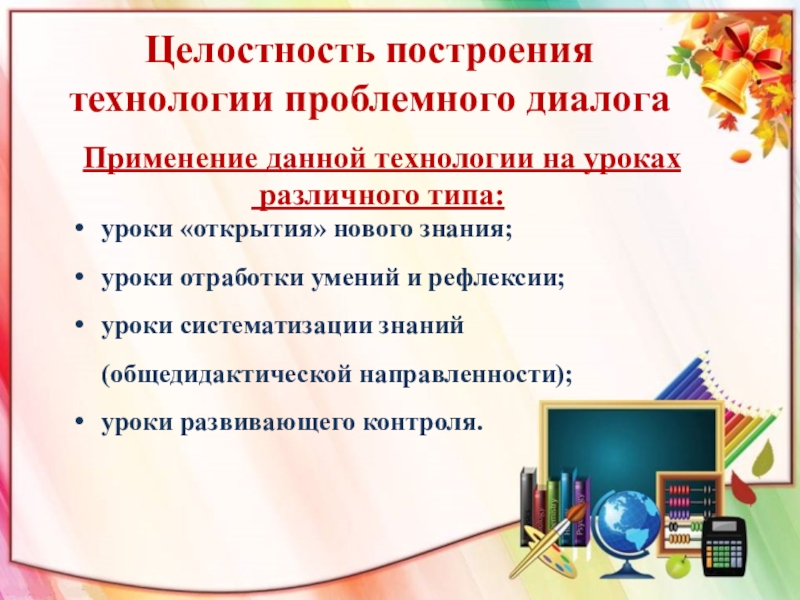 Целостность построения технологии проблемного диалога

Применение данной технологии на уроках различного типа:

• уроки «открытия» нового знания;
• уроки отработки умений и рефлексии;
• уроки систематизации знаний (общедидактической направленности);
• уроки развивающего контроля.